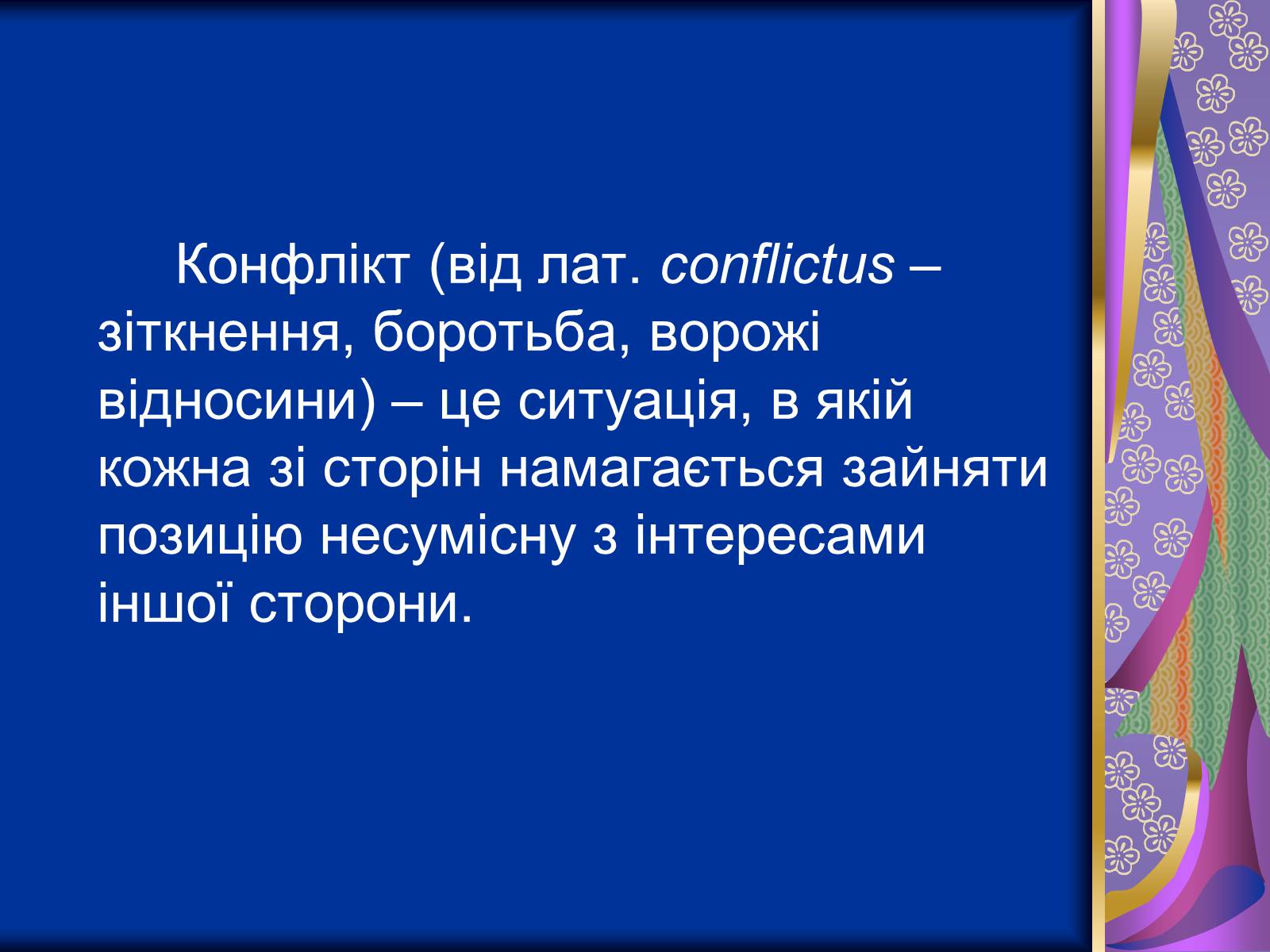 Конфлікт (від лат. conflictus – зіткнення, боротьба, ворожі відносини) – це ситуація, в якій кожна зі сторін намагається зайняти позицію несумісну з інтересами іншої сторони.